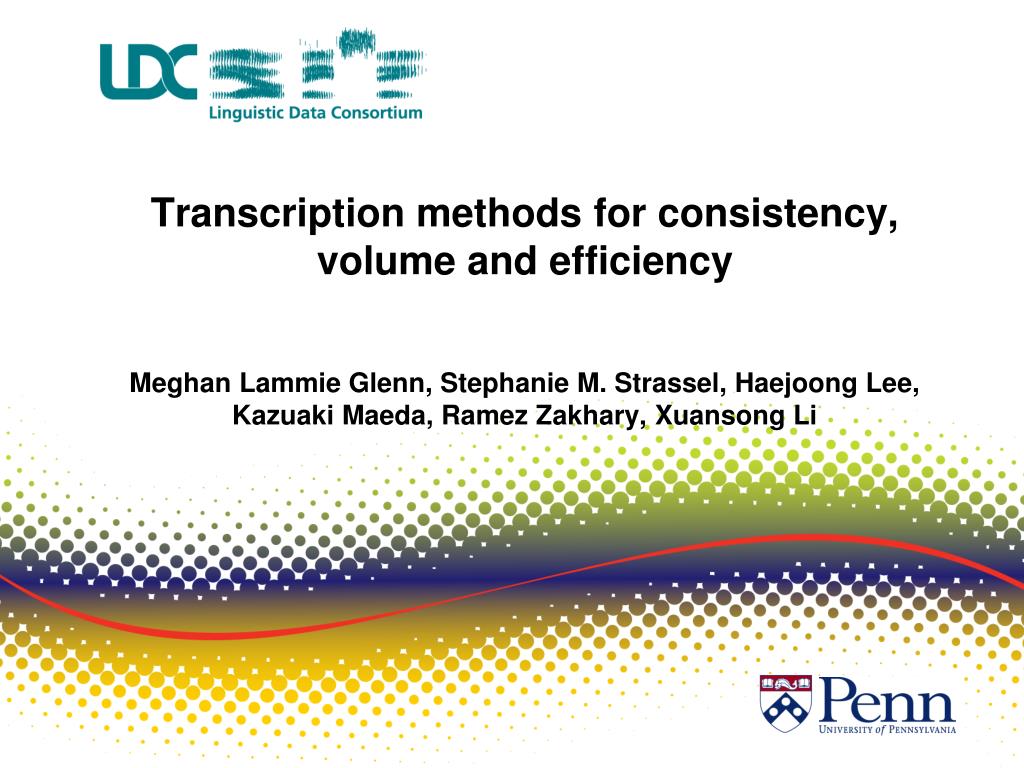 LDC
Linguistic Data Consortium

Transcription methods for consistency, volume and efficiency

Meghan Lammie Glenn, Stephanie M. Strassel, Haejoong Lee, Kazuaki Maeda, Ramez Zakhary, Xuansong Li

Penn
UNIVERSITY of PENNSYLVANIA